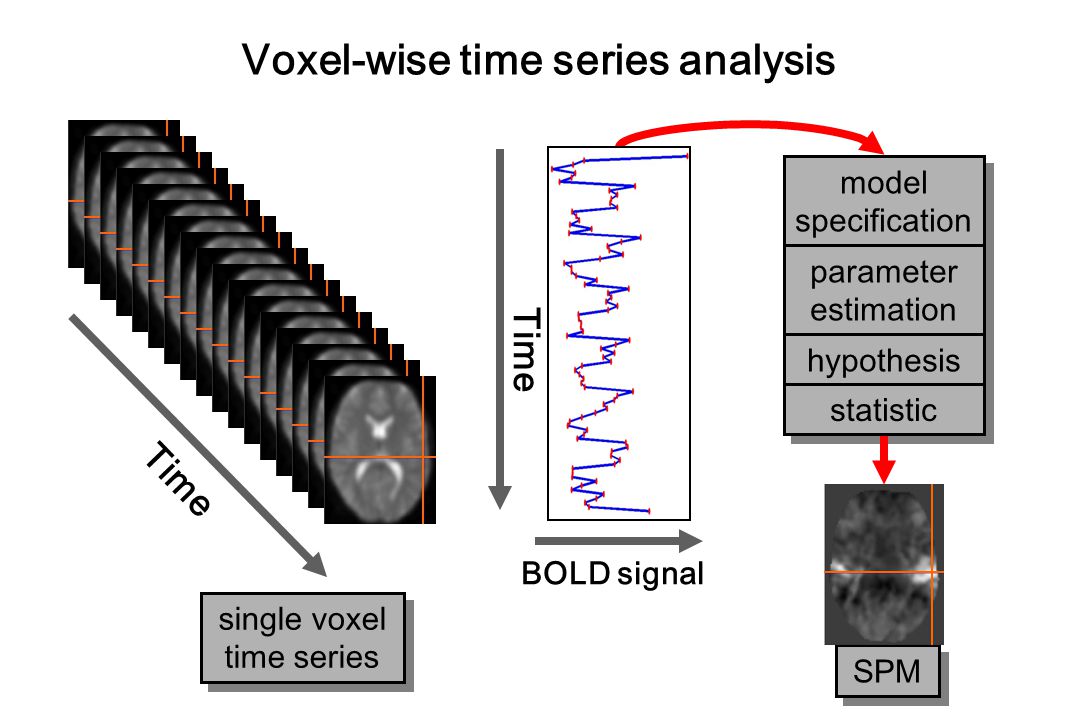 Voxel-wise time series analysis

Time

single voxel time series

Time

BOLD signal

model specification

parameter estimation

hypothesis

statistic

SPM